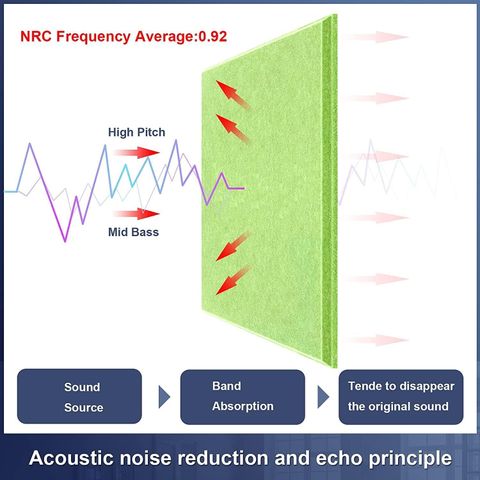 NRC Frequency Average:0.92

High Pitch

Mid Bass

Sound Source

Band Absorption

Tende to disappear the original sound

Acoustic noise reduction and echo principle